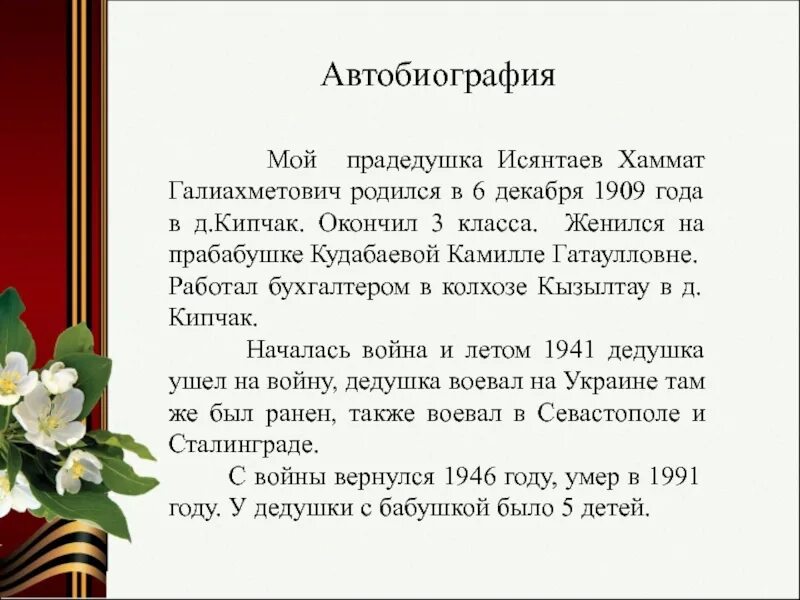 Автобиография

Мой прадедушка Исянтаев Хаммат Галиахметович родился в 6 декабря 1909 года в д.Кипчак. Окончил 3 класса. Женился на прабабушке Кудабаевой Камилле Гатаулловне. Работал бухгалтером в колхозе Кызылтау в д. Кипчак.

Началась война и летом 1941 дедушка ушел на войну, дедушка воевал на Украине там же был ранен, также воевал в Севастополе и Сталинграде.

С войны вернулся 1946 году, умер в 1991 году. У дедушки с бабушкой было 5 детей.